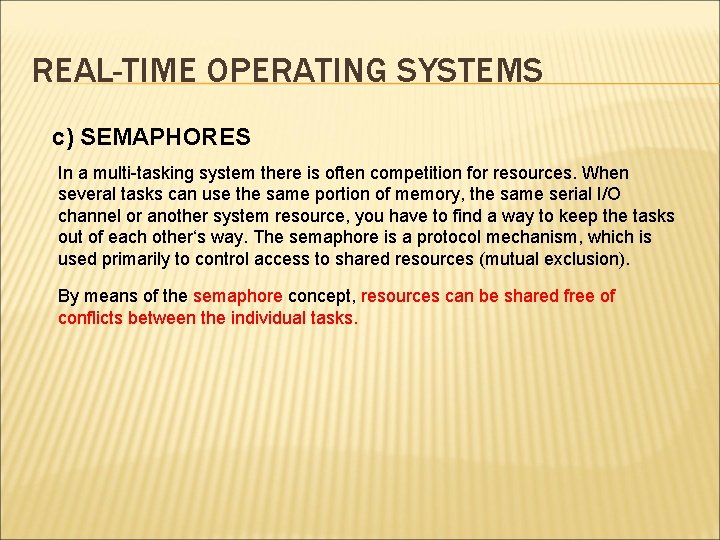 REAL-TIME OPERATING SYSTEMS

c) SEMAPHORES

In a multi-tasking system there is often competition for resources. When several tasks can use the same portion of memory, the same serial I/O channel or another system resource, you have to find a way to keep the tasks out of each other‘s way. The semaphore is a protocol mechanism, which is used primarily to control access to shared resources (mutual exclusion).

By means of the semaphore concept, resources can be shared free of conflicts between the individual tasks.